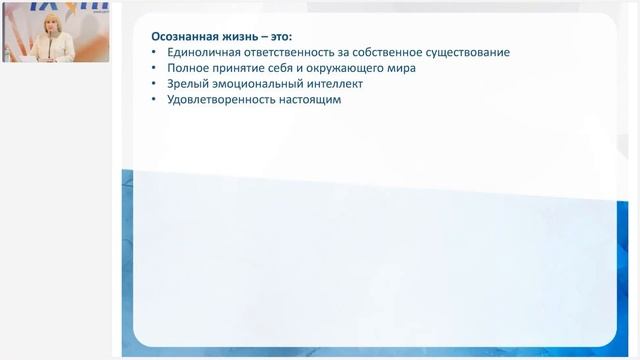 Осознанная жизнь – это:
• Единоличная ответственность за собственное существование
• Полное принятие себя и окружающего мира
• Зрелый эмоциональный интеллект
• Удовлетворенность настоящим